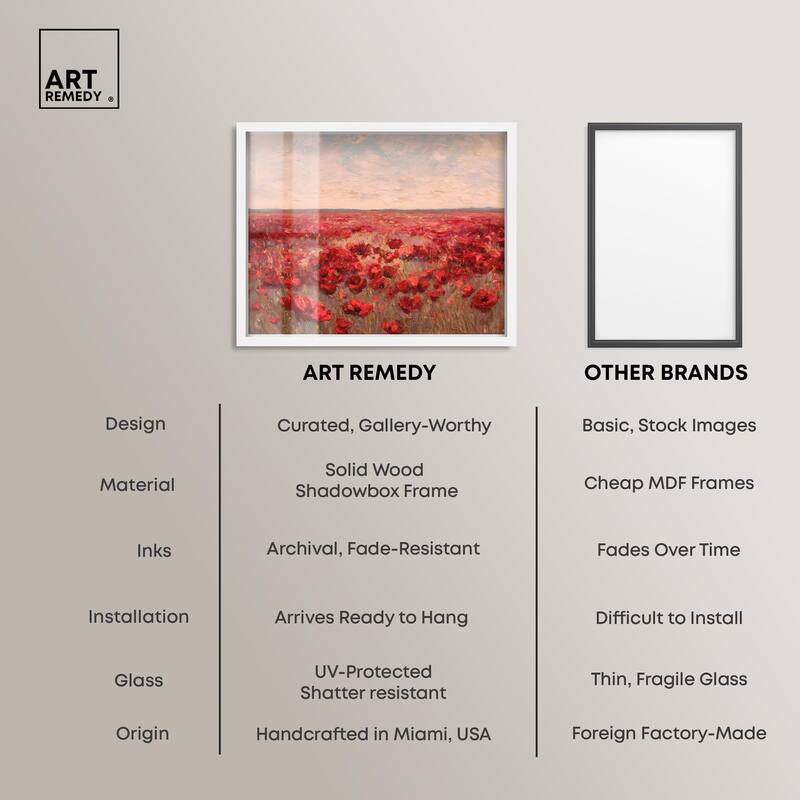 ART REMEDY ®

| | ART REMEDY | OTHER BRANDS |
|---|---|---|
| Design | Curated, Gallery-Worthy | Basic, Stock Images |
| Material | Solid Wood Shadowbox Frame | Cheap MDF Frames |
| Inks | Archival, Fade-Resistant | Fades Over Time |
| Installation | Arrives Ready to Hang | Difficult to Install |
| Glass | UV-Protected Shatter resistant | Thin, Fragile Glass |
| Origin | Handcrafted in Miami, USA | Foreign Factory-Made |